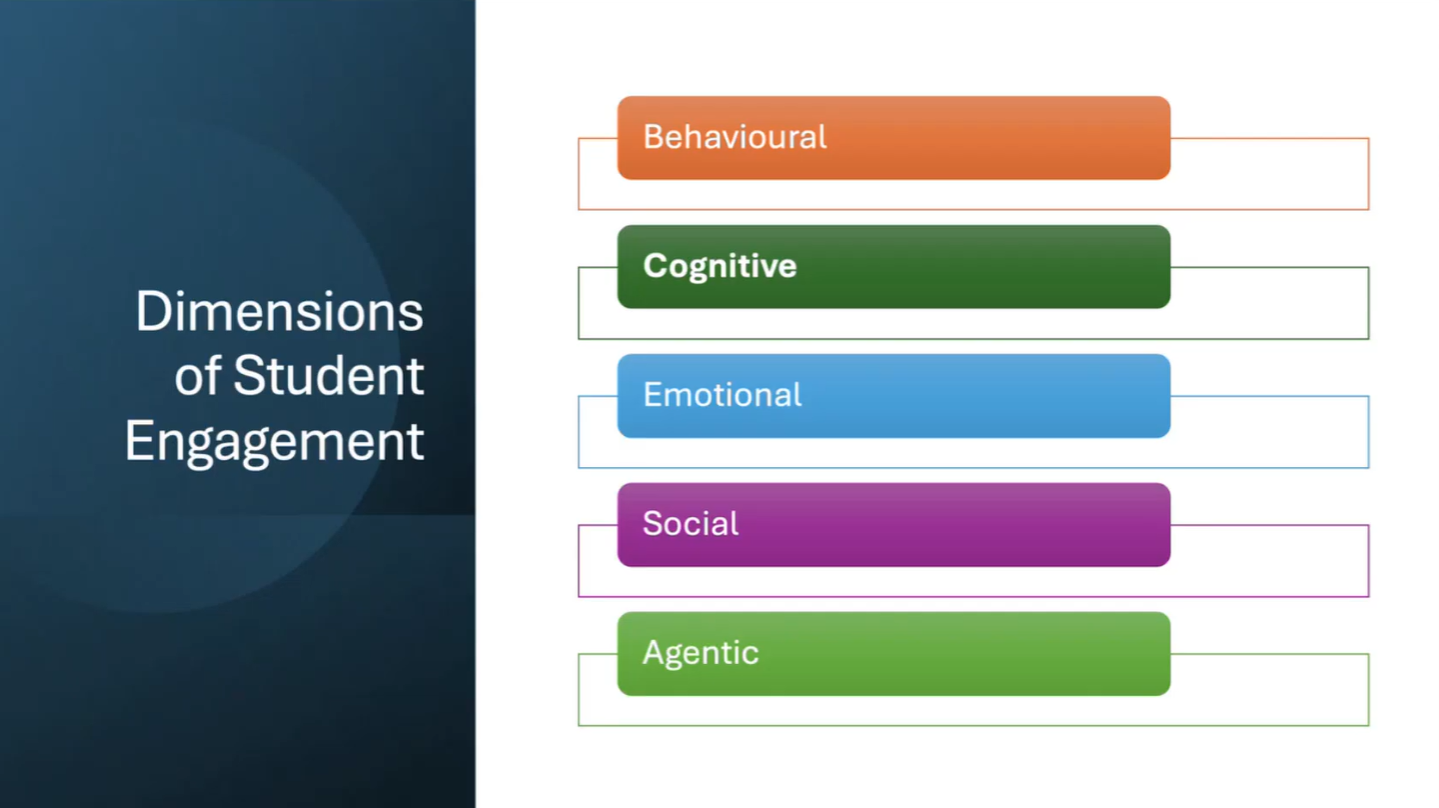 Dimensions of Student Engagement

Behavioural

Cognitive

Emotional

Social

Agentic